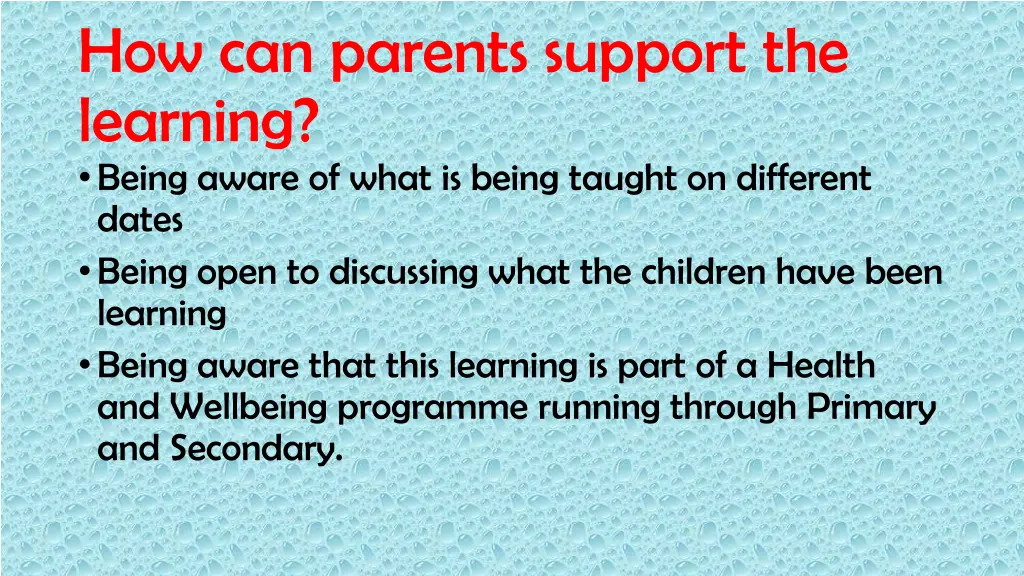 How can parents support the learning?

• Being aware of what is being taught on different dates
• Being open to discussing what the children have been learning
• Being aware that this learning is part of a Health and Wellbeing programme running through Primary and Secondary.